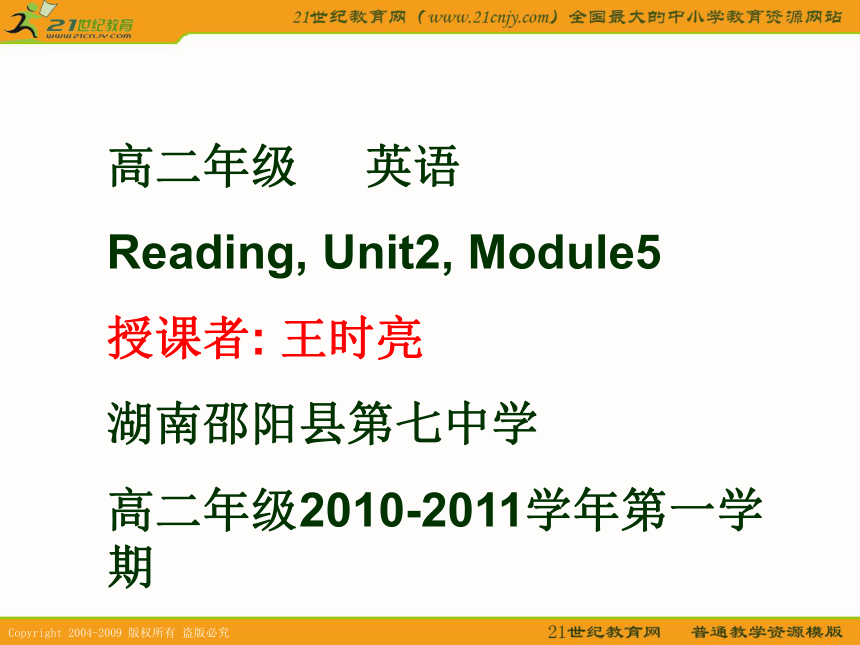 21世纪教育
www.21cnjy.com

21世纪教育网（www.21cnjy.com）全国最大的中小学教育资源网站

高二年级 英语

Reading, Unit2, Module5

授课者: 王时亮

湖南邵阳县第七中学

高二年级2010-2011学年第一学期

Copyright 2004-2009 版权所有 盗版必究

21世纪教育网 普通教学资源模版